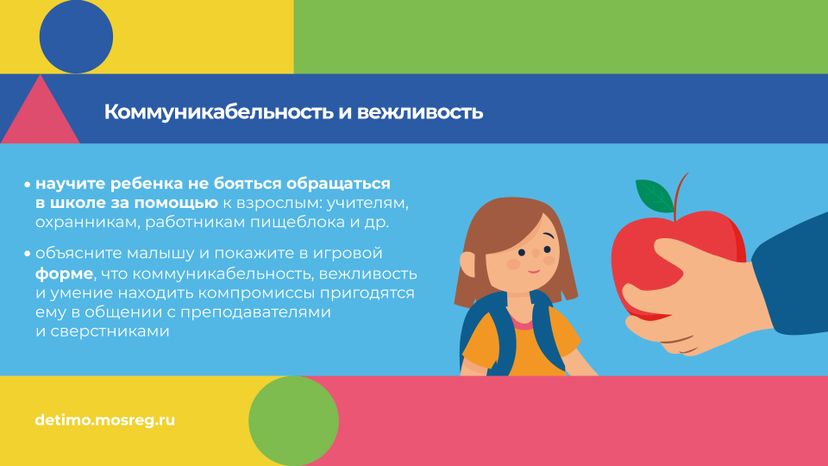 Коммуникабельность и вежливость

• научите ребенка не бояться обращаться в школе за помощью к взрослым: учителям, охранникам, работникам пищеблока и др.

• объясните малышу и покажите в игровой форме, что коммуникабельность, вежливость и умение находить компромиссы пригодятся ему в общении с преподавателями и сверстниками

detimo.mosreg.ru